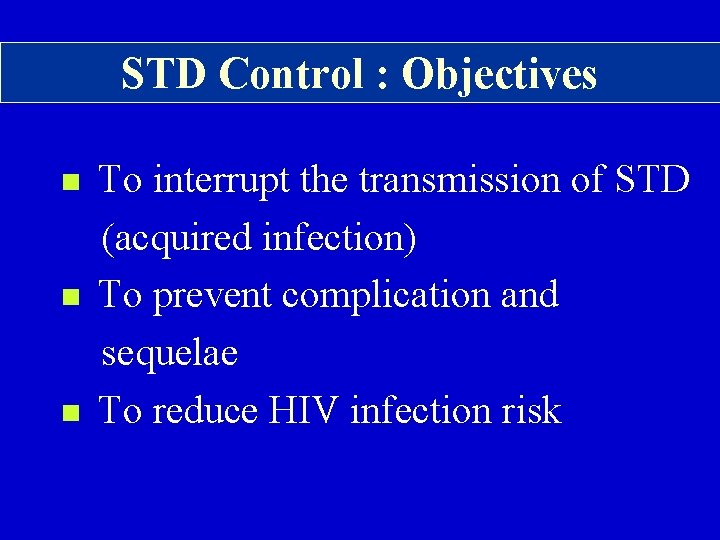 STD Control : Objectives

- To interrupt the transmission of STD (acquired infection)
- To prevent complication and sequelae
- To reduce HIV infection risk